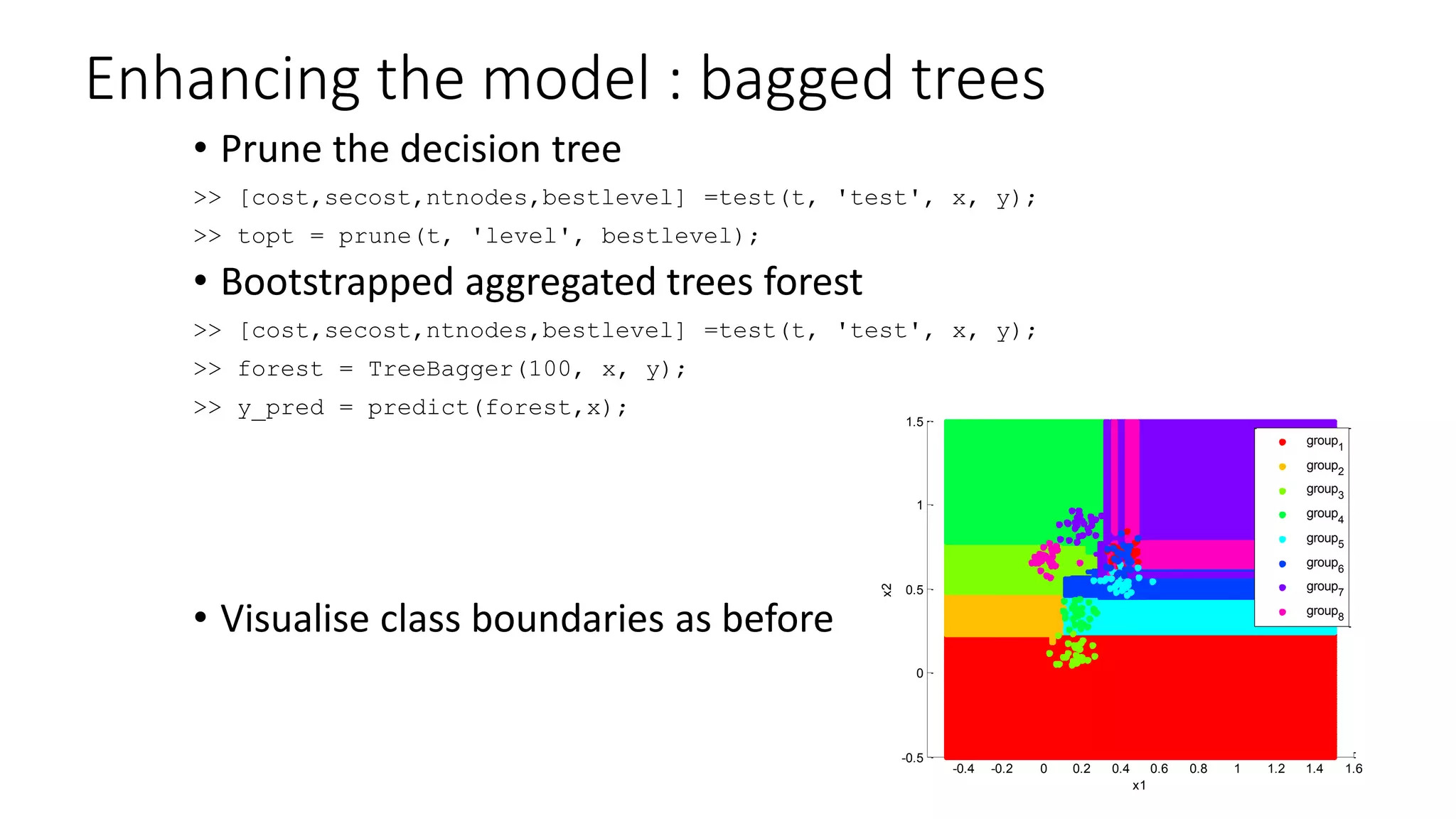 Enhancing the model : bagged trees

• Prune the decision tree

>> [cost,secost,ntnodes,bestlevel] =test(t, 'test', x, y);

>> topt = prune(t, 'level', bestlevel);

• Bootstrapped aggregated trees forest

>> [cost,secost,ntnodes,bestlevel] =test(t, 'test', x, y);

>> forest = TreeBagger(100, x, y);

>> y_pred = predict(forest,x);

• Visualise class boundaries as before

1.5
1
0.5
0
-0.5
x2
-0.4 -0.2 0 0.2 0.4 0.6 0.8 1 1.2 1.4 1.6
x1
group$_1$
group$_2$
group$_3$
group$_4$
group$_5$
group$_6$
group$_7$
group$_8$